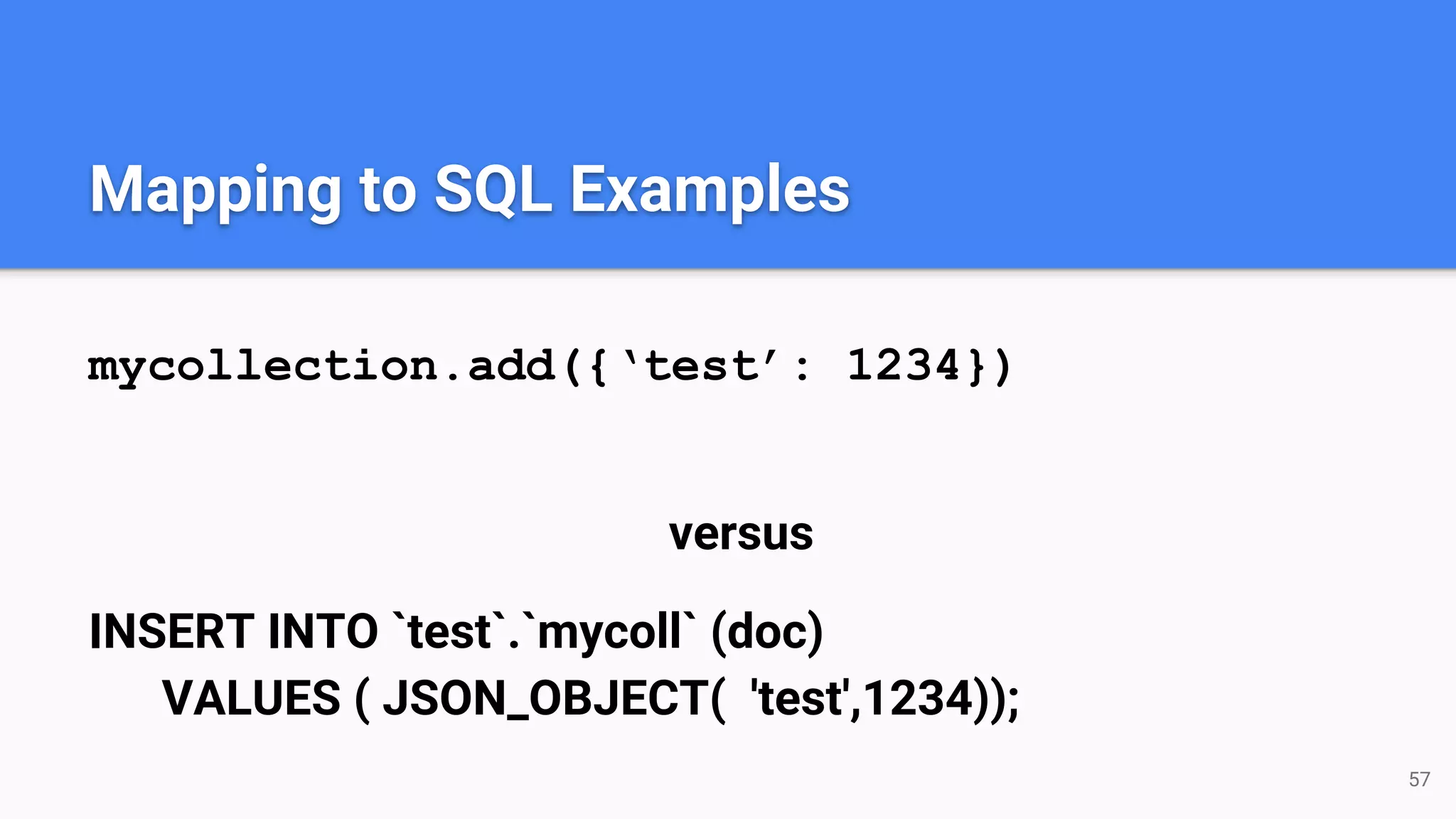 Mapping to SQL Examples

mycollection.add({‘test’: 1234})

versus

INSERT INTO `test`.`mycoll` (doc)
VALUES ( JSON_OBJECT( 'test',1234));

57